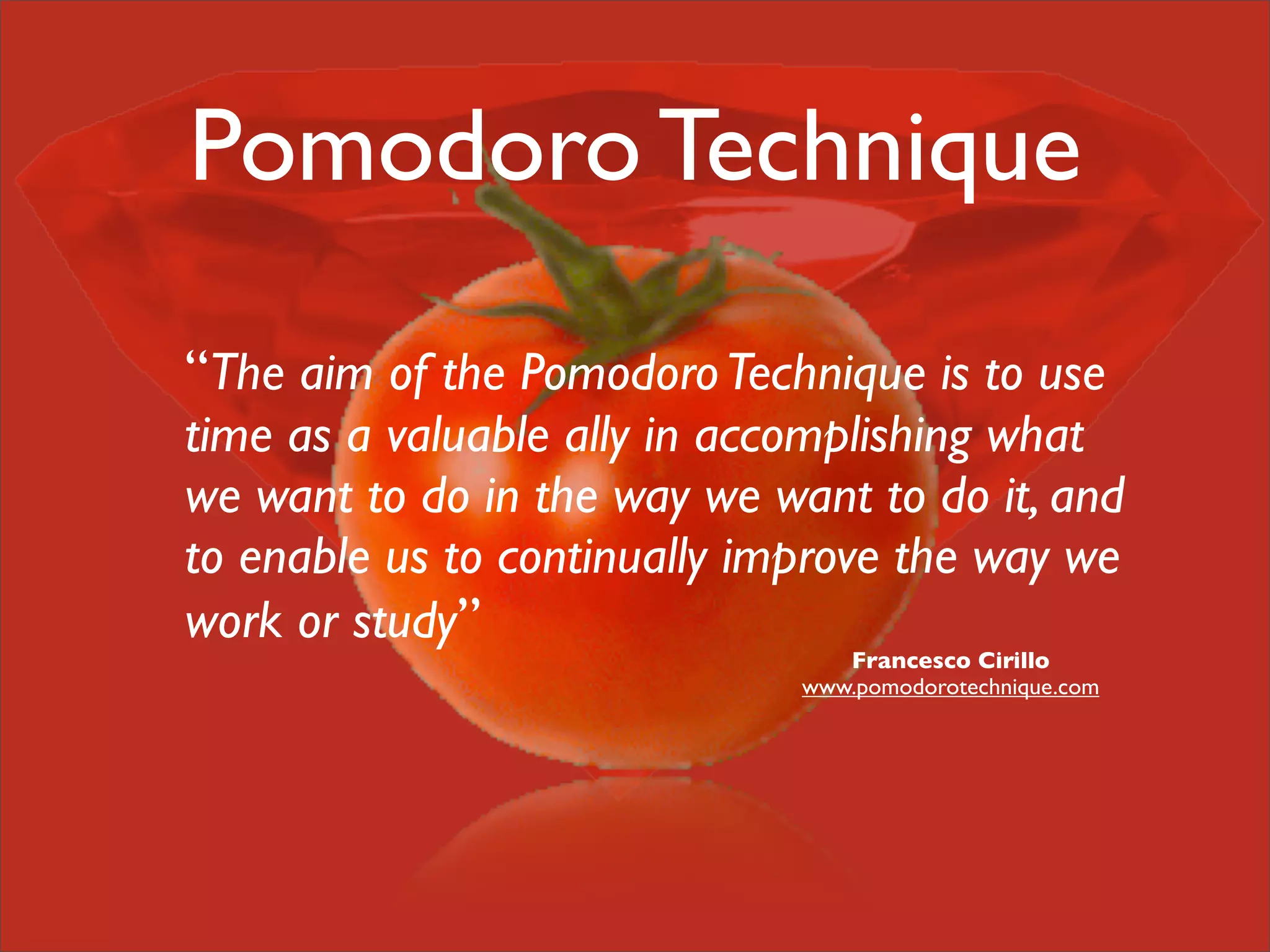 Pomodoro Technique

“The aim of the Pomodoro Technique is to use time as a valuable ally in accomplishing what we want to do in the way we want to do it, and to enable us to continually improve the way we work or study”

Francesco Cirillo
www.pomodorotechnique.com